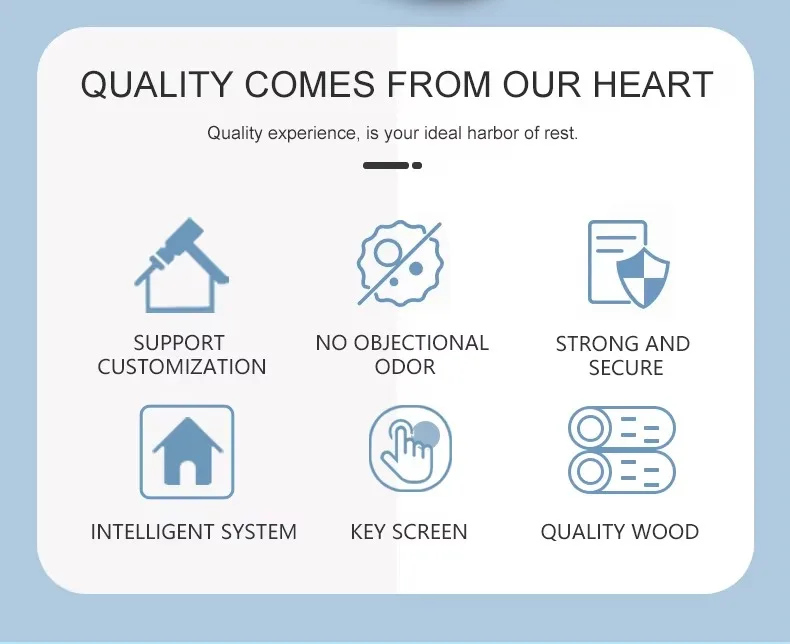 QUALITY COMES FROM OUR HEART

Quality experience, is your ideal harbor of rest.

SUPPORT CUSTOMIZATION

NO OBJECTIONAL ODOR

STRONG AND SECURE

INTELLIGENT SYSTEM

KEY SCREEN

QUALITY WOOD